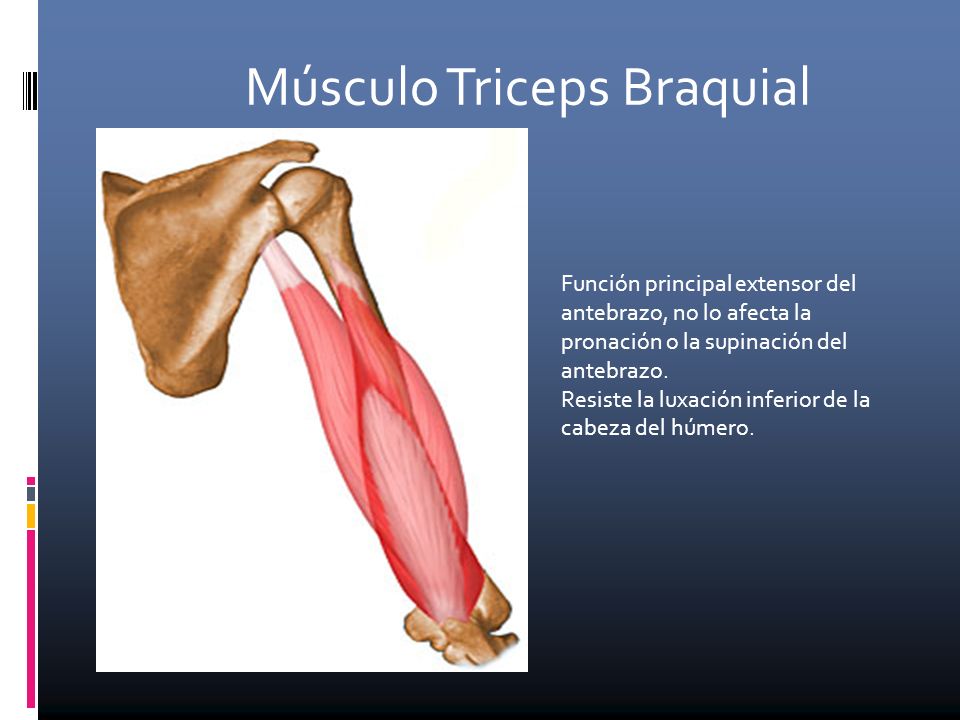 Músculo Triceps Braquial

Función principal extensor del antebrazo, no lo afecta la pronación o la supinación del antebrazo.
Resiste la luxación inferior de la cabeza del húmero.